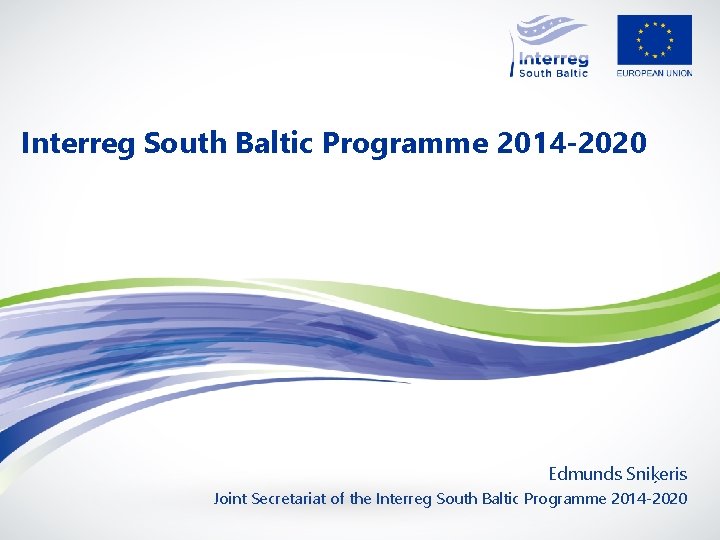 Interreg
South Baltic

EUROPEAN UNION

Interreg South Baltic Programme 2014-2020

Edmunds Sniķeris

Joint Secretariat of the Interreg South Baltic Programme 2014-2020